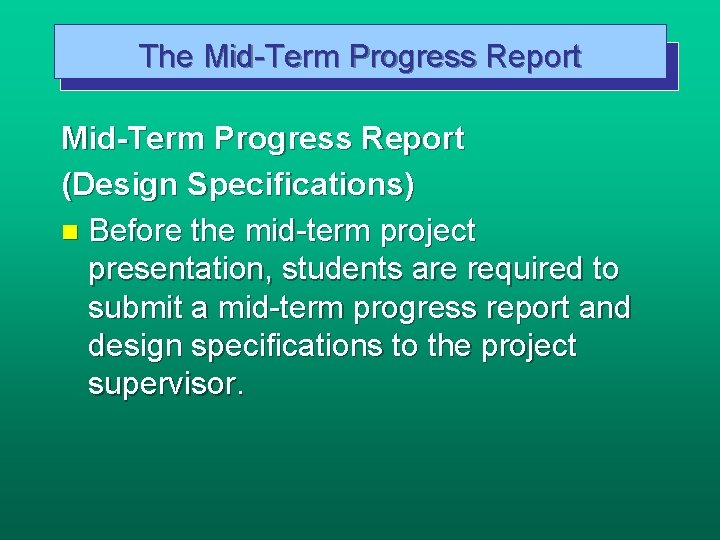 The Mid-Term Progress Report

Mid-Term Progress Report
(Design Specifications)

Before the mid-term project presentation, students are required to submit a mid-term progress report and design specifications to the project supervisor.